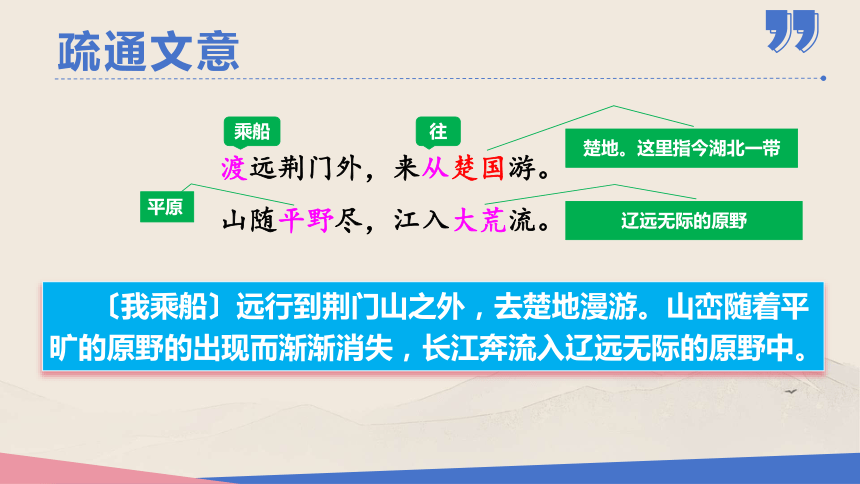 疏通文意

乘船　往　楚地。这里指今湖北一带

渡远荆门外，来从楚国游。

平原

山随平野尽，江入大荒流。

辽远无际的原野

〔我乘船〕远行到荆门山之外，去楚地漫游。山峦随着平旷的原野的出现而渐渐消失，长江奔流入辽远无际的原野中。